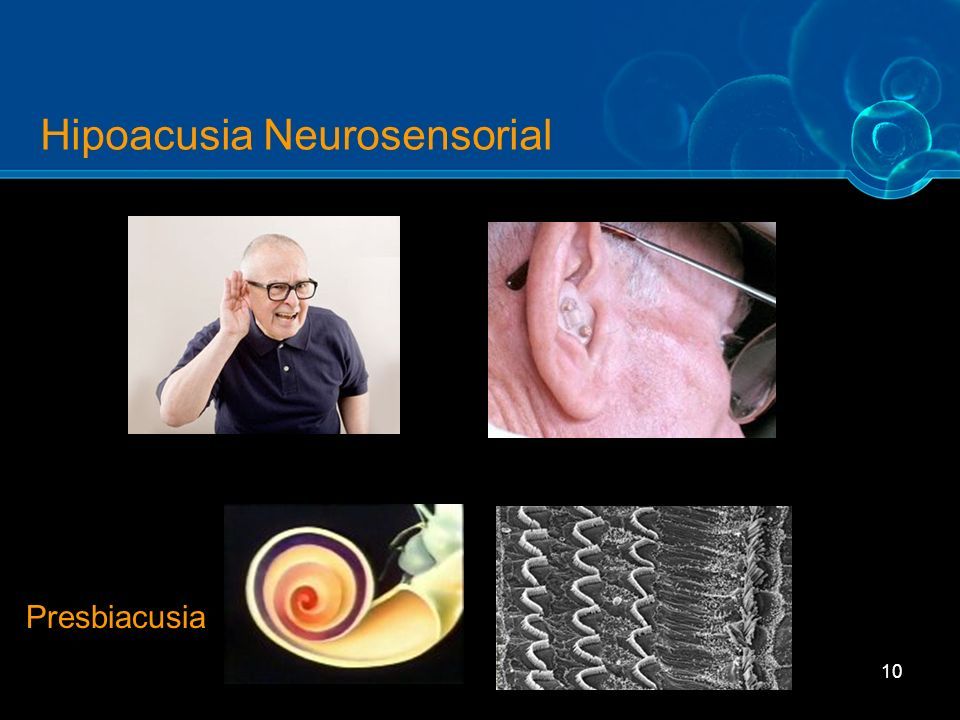 Hipoacusia Neurosensorial

Presbiacusia

10